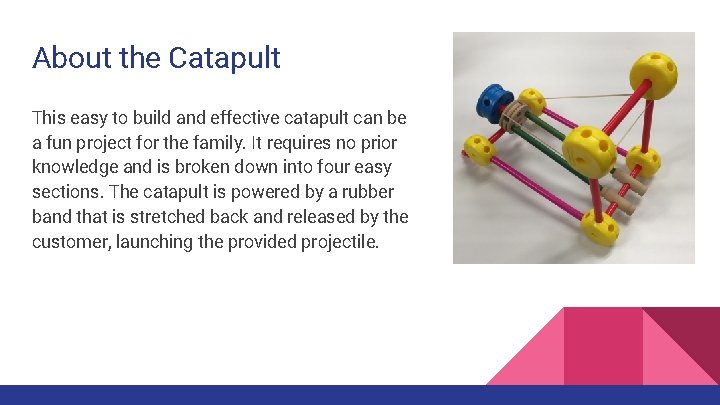 About the Catapult

This easy to build and effective catapult can be a fun project for the family. It requires no prior knowledge and is broken down into four easy sections. The catapult is powered by a rubber band that is stretched back and released by the customer, launching the provided projectile.